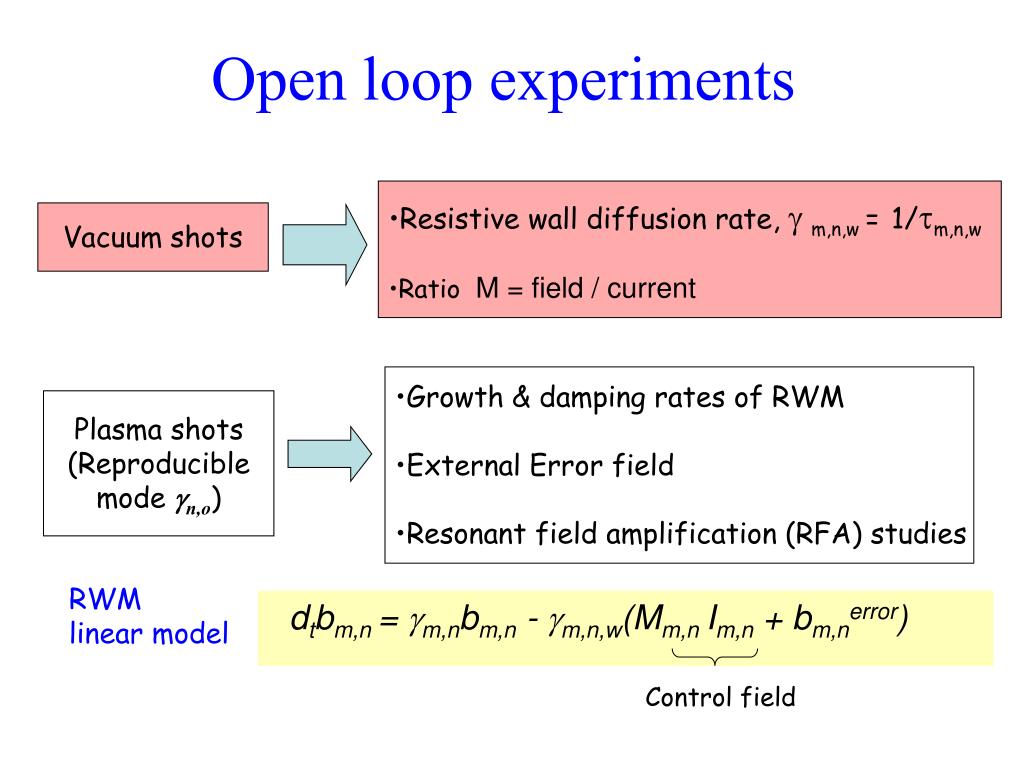 Open loop experiments

Vacuum shots

•Resistive wall diffusion rate, $\gamma_{m,n,w} = 1/\tau_{m,n,w}$

•Ratio M = field / current

Plasma shots (Reproducible mode $\gamma_{n,o}$)

•Growth & damping rates of RWM

•External Error field

•Resonant field amplification (RFA) studies

RWM linear model

$d_t b_{m,n} = \gamma_{m,n} b_{m,n} - \gamma_{m,n,w}(M_{m,n} I_{m,n} + b_{m,n}^{error})$

Control field